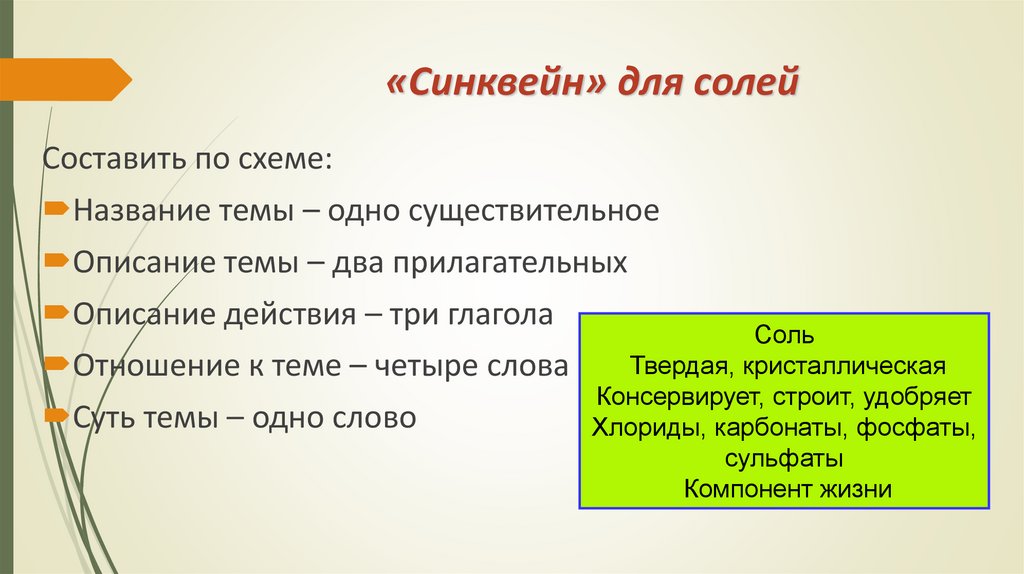 «Синквейн» для солей

Составить по схеме:

Название темы – одно существительное

Описание темы – два прилагательных

Описание действия – три глагола

Отношение к теме – четыре слова

Суть темы – одно слово

Соль
Твердая, кристаллическая
Консервирует, строит, удобряет
Хлориды, карбонаты, фосфаты, сульфаты
Компонент жизни